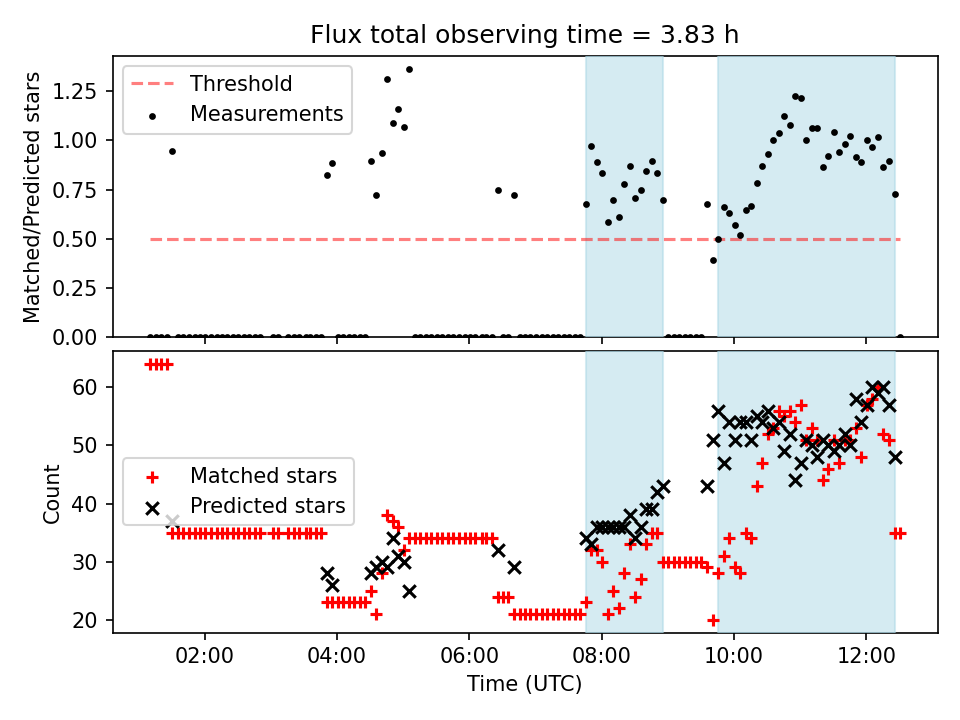 Flux total observing time = 3.83 h

Threshold
Measurements

Matched/Predicted stars
1.25
1.00
0.75
0.50
0.25
0.00

Matched stars
Predicted stars

Count
60
50
40
30
20

02:00
04:00
06:00
08:00
10:00
12:00
Time (UTC)